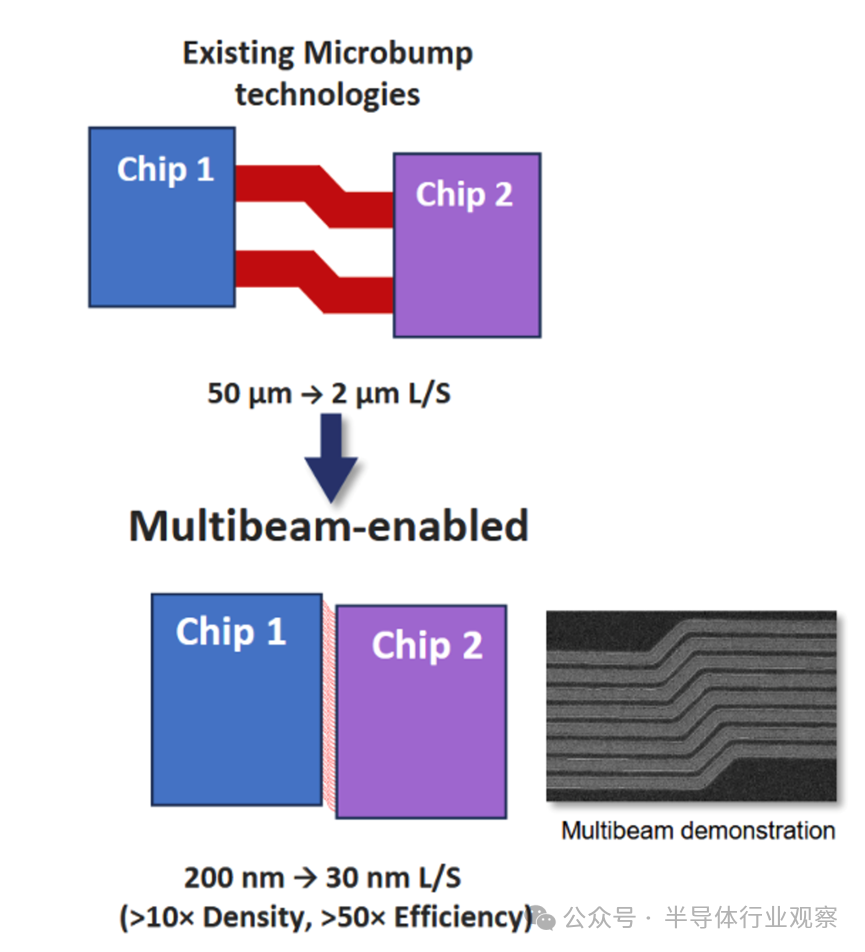 Existing Microbump technologies

Chip 1

Chip 2

50 µm → 2 µm L/S

Multibeam-enabled

Chip 1

Chip 2

Multibeam demonstration

200 nm → 30 nm L/S
(>10× Density, >50× Efficiency)

公众号 · 半导体行业观察